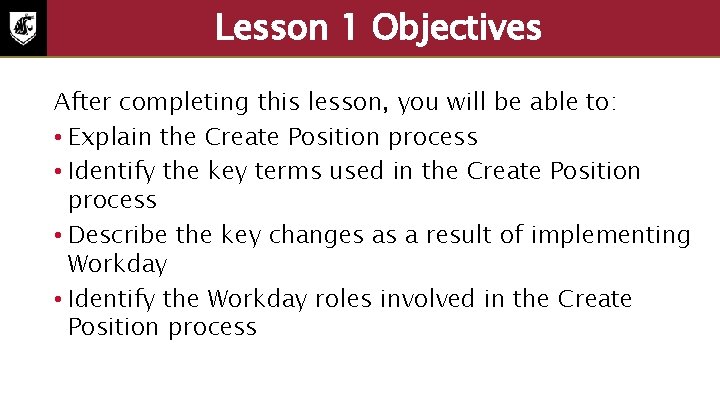 Lesson 1 Objectives

After completing this lesson, you will be able to:

• Explain the Create Position process
• Identify the key terms used in the Create Position process
• Describe the key changes as a result of implementing Workday
• Identify the Workday roles involved in the Create Position process